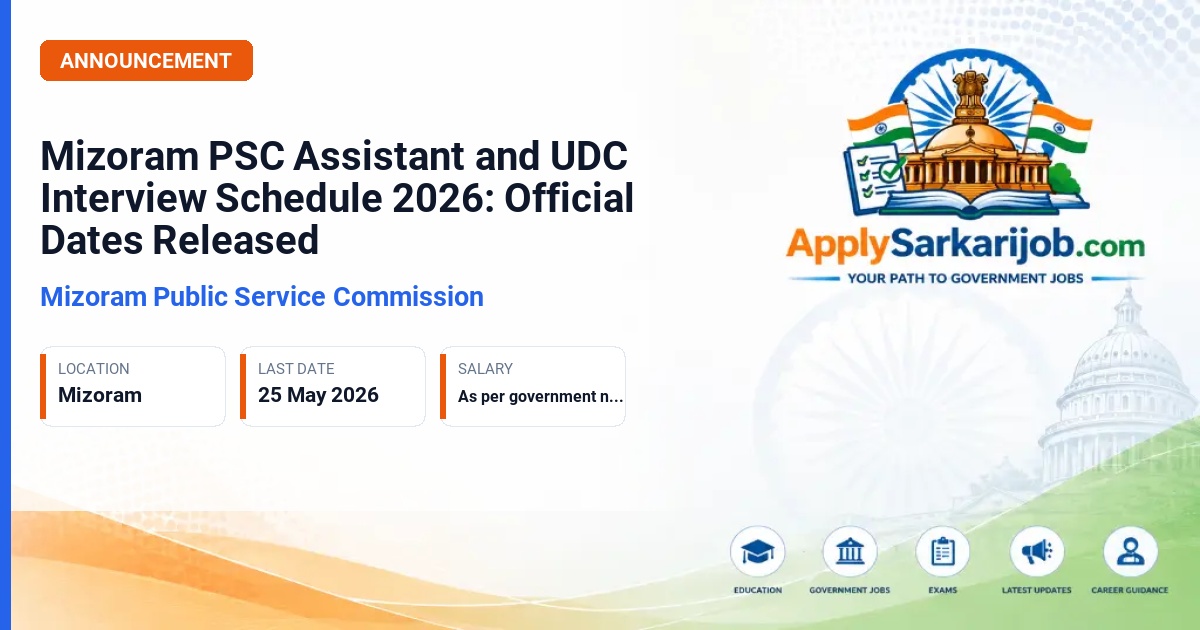 ANNOUNCEMENT

Mizoram PSC Assistant and UDC Interview Schedule 2026: Official Dates Released

Mizoram Public Service Commission

LOCATION
Mizoram

LAST DATE
25 May 2026

SALARY
As per government n...

ApplySarkarijob.com
YOUR PATH TO GOVERNMENT JOBS

EDUCATION
GOVERNMENT JOBS
EXAMS
LATEST UPDATES
CAREER GUIDANCE